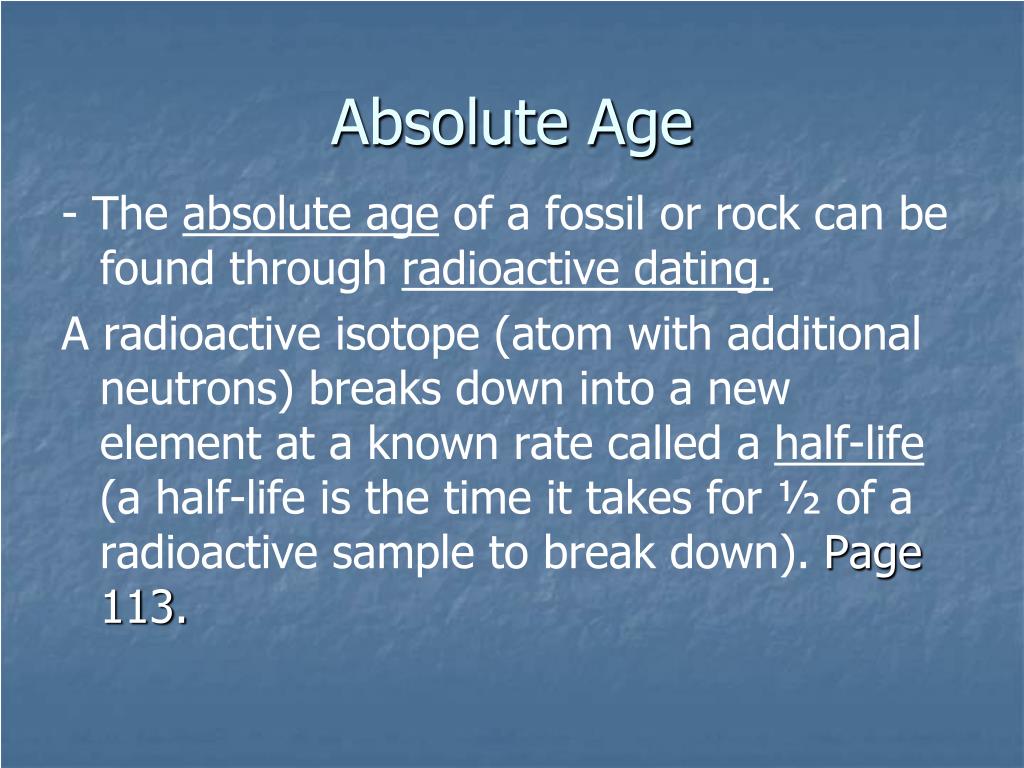 Absolute Age

- The absolute age of a fossil or rock can be found through radioactive dating.

A radioactive isotope (atom with additional neutrons) breaks down into a new element at a known rate called a half-life (a half-life is the time it takes for ½ of a radioactive sample to break down). Page 113.